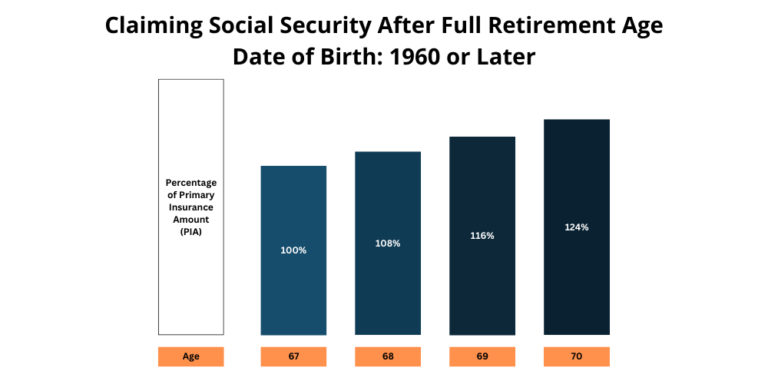 Claiming Social Security After Full Retirement Age
Date of Birth: 1960 or Later

Percentage of Primary Insurance Amount (PIA)

100%

108%

116%

124%

Age

67

68

69

70